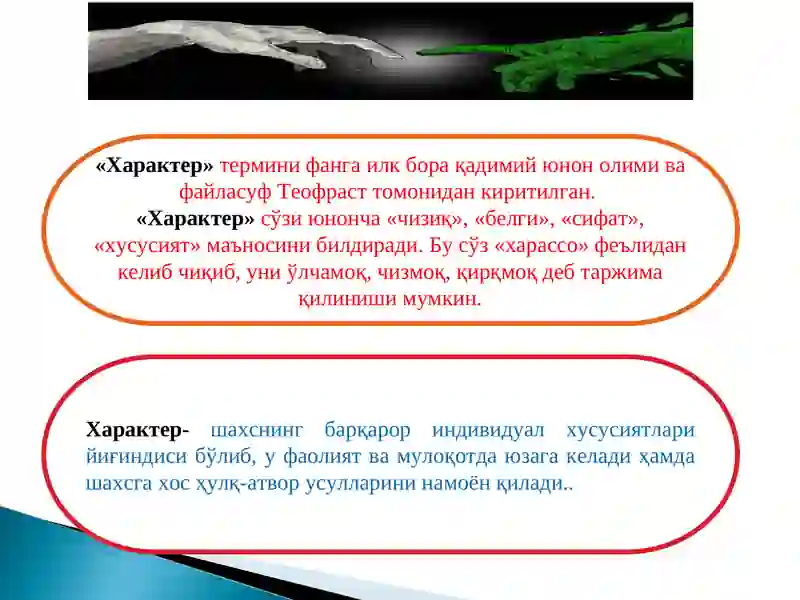 «Характер» термини фанга илк бора қадимий юнон олими ва файласуф Теофраст томонидан киритилган.
«Характер» сўзи юнонча «чизиқ», «белги», «сифат», «хусусият» маъносини билдиради. Бу сўз «харассо» феълидан келиб чиқиб, уни ўлчамоқ, чизмоқ, қирқмоқ деб таржима қилиниши мумкин.

Характер- шахснинг барқарор индивидуал хусусиятлари йиғиндиси бўлиб, у фаолият ва мулоқотда юзага келади ҳамда шахсга хос ҳулқ-атвор усулларини намоён қилади..